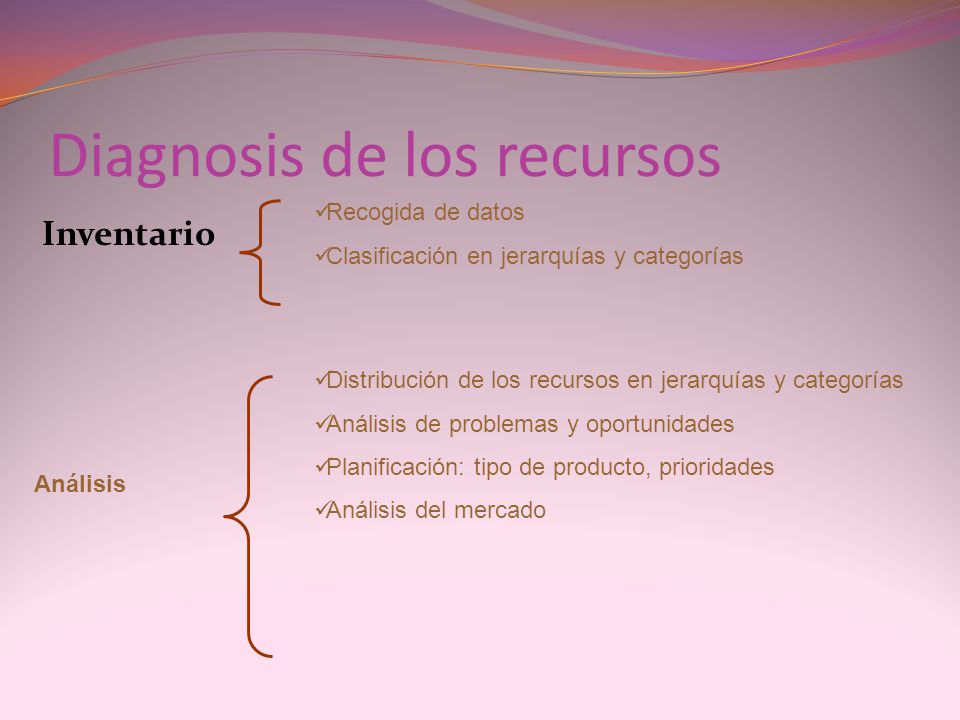 Diagnosis de los recursos

Inventario

✓Recogida de datos
✓Clasificación en jerarquías y categorías

Análisis

✓Distribución de los recursos en jerarquías y categorías
✓Análisis de problemas y oportunidades
✓Planificación: tipo de producto, prioridades
✓Análisis del mercado